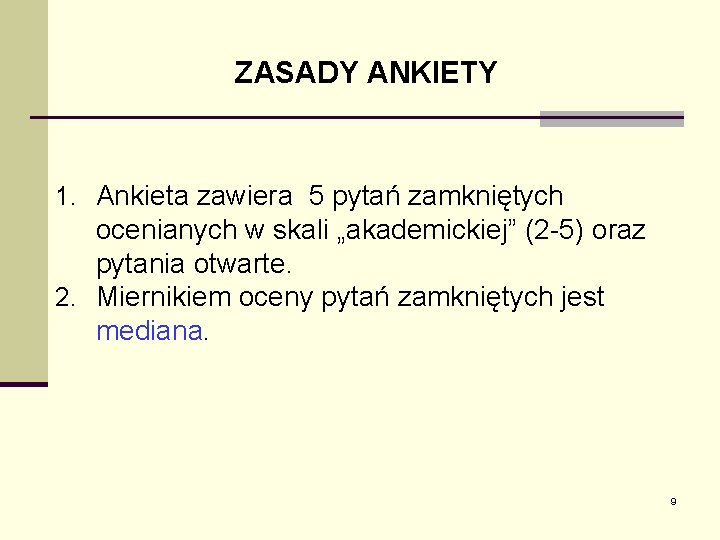 ZASADY ANKIETY

1. Ankieta zawiera 5 pytań zamkniętych ocenianych w skali „akademickiej” (2-5) oraz pytania otwarte.
2. Miernikiem oceny pytań zamkniętych jest mediana.

9